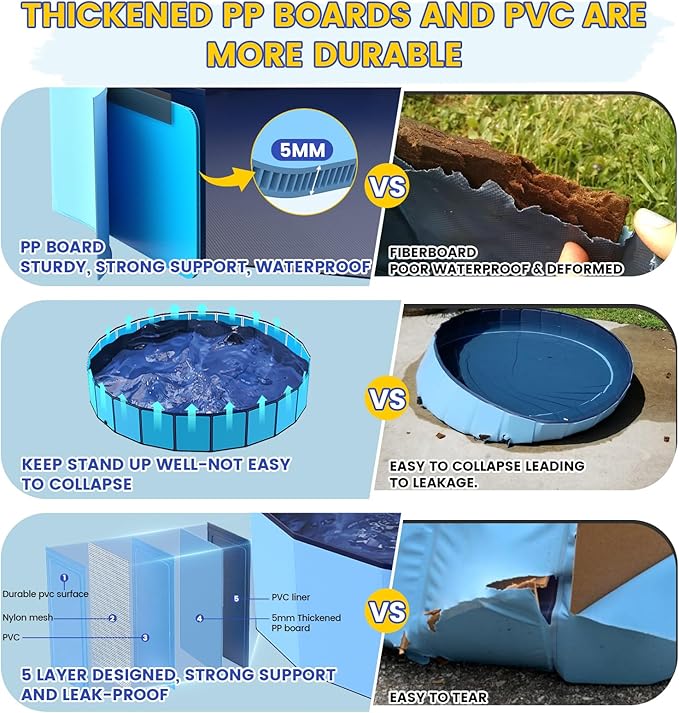 THICKENED PP BOARDS AND PVC ARE MORE DURABLE

5MM

VS

PP BOARD
STURDY, STRONG SUPPORT, WATERPROOF

FIBERBOARD
POOR WATERPROOF & DEFORMED

VS

KEEP STAND UP WELL-NOT EASY TO COLLAPSE

EASY TO COLLAPSE LEADING TO LEAKAGE.

1
Durable pvc surface
Nylon mesh 2
PVC 3
5 PVC liner
4 5mm Thickened PP board

VS

5 LAYER DESIGNED, STRONG SUPPORT AND LEAK-PROOF

EASY TO TEAR